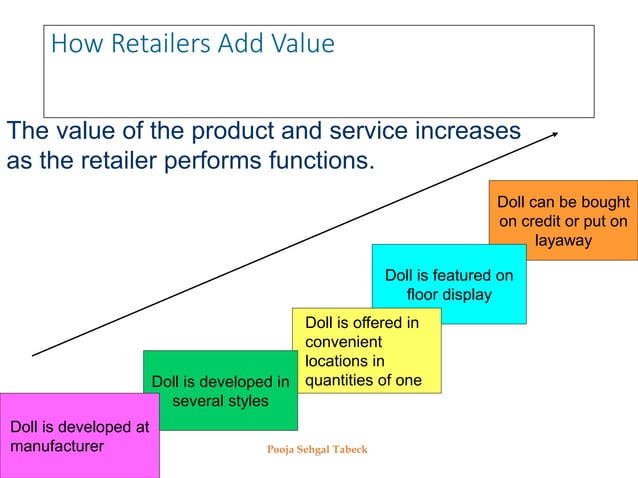 How Retailers Add Value

The value of the product and service increases as the retailer performs functions.

Doll is developed at manufacturer

Doll is developed in several styles

Doll is offered in convenient locations in quantities of one

Doll is featured on floor display

Doll can be bought on credit or put on layaway

Pooja Sehgal Tabeck